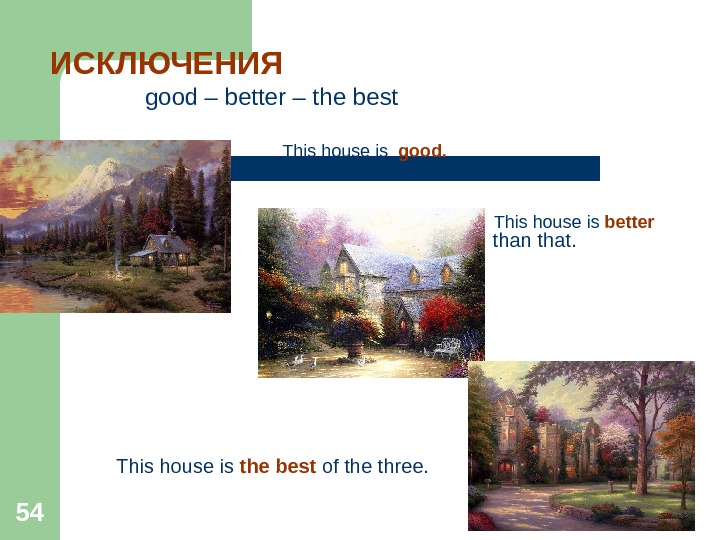 ИСКЛЮЧЕНИЯ
good – better – the best

This house is good.

This house is better than that.

This house is the best of the three.

54